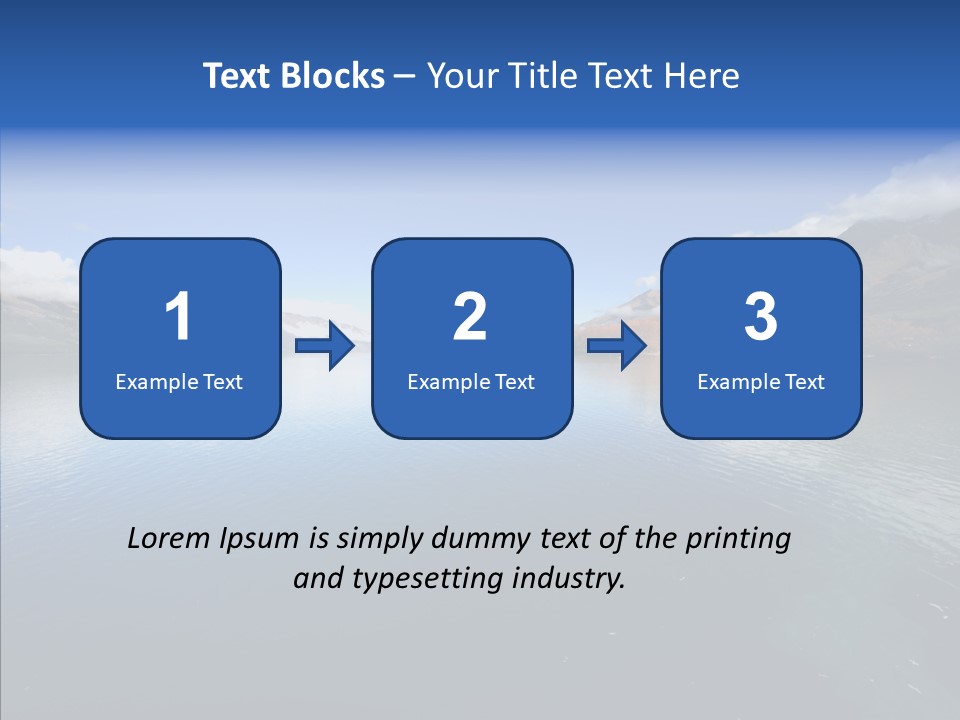 Text Blocks – Your Title Text Here

1
Example Text

2
Example Text

3
Example Text

Lorem Ipsum is simply dummy text of the printing and typesetting industry.